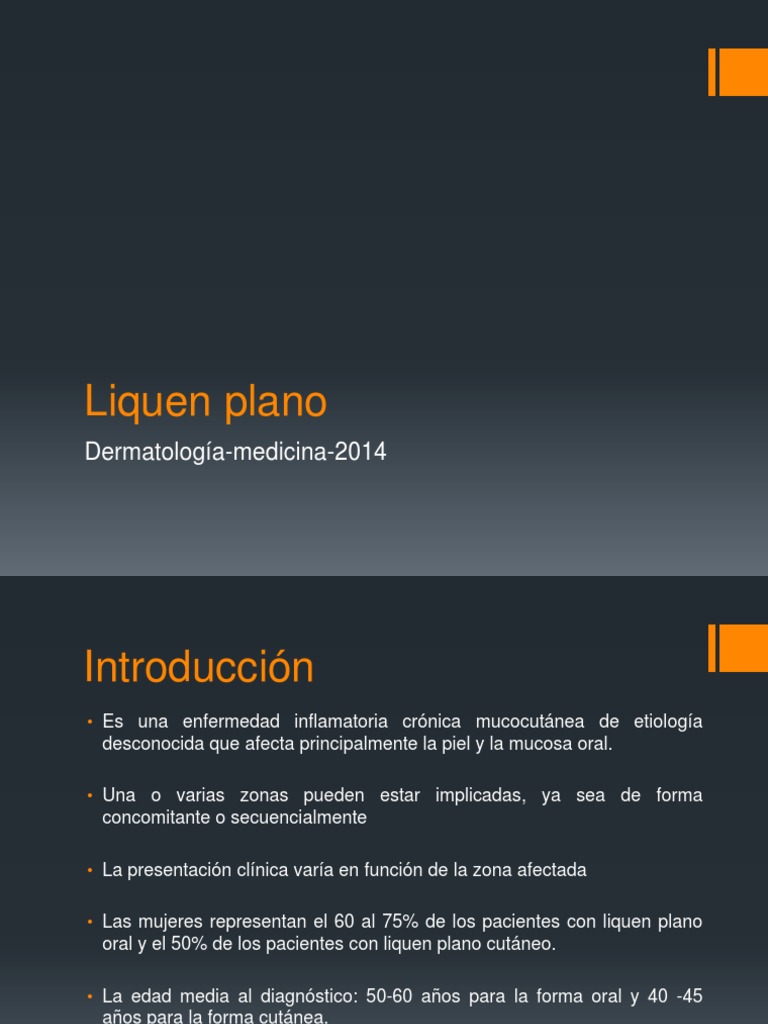 Liquen plano

Dermatología-medicina-2014

Introducción

• Es una enfermedad inflamatoria crónica mucocutánea de etiología desconocida que afecta principalmente la piel y la mucosa oral.

• Una o varias zonas pueden estar implicadas, ya sea de forma concomitante o secuencialmente

• La presentación clínica varía en función de la zona afectada

• Las mujeres representan el 60 al 75% de los pacientes con liquen plano oral y el 50% de los pacientes con liquen plano cutáneo.

• La edad media al diagnóstico: 50-60 años para la forma oral y 40 -45 años para la forma cutánea.